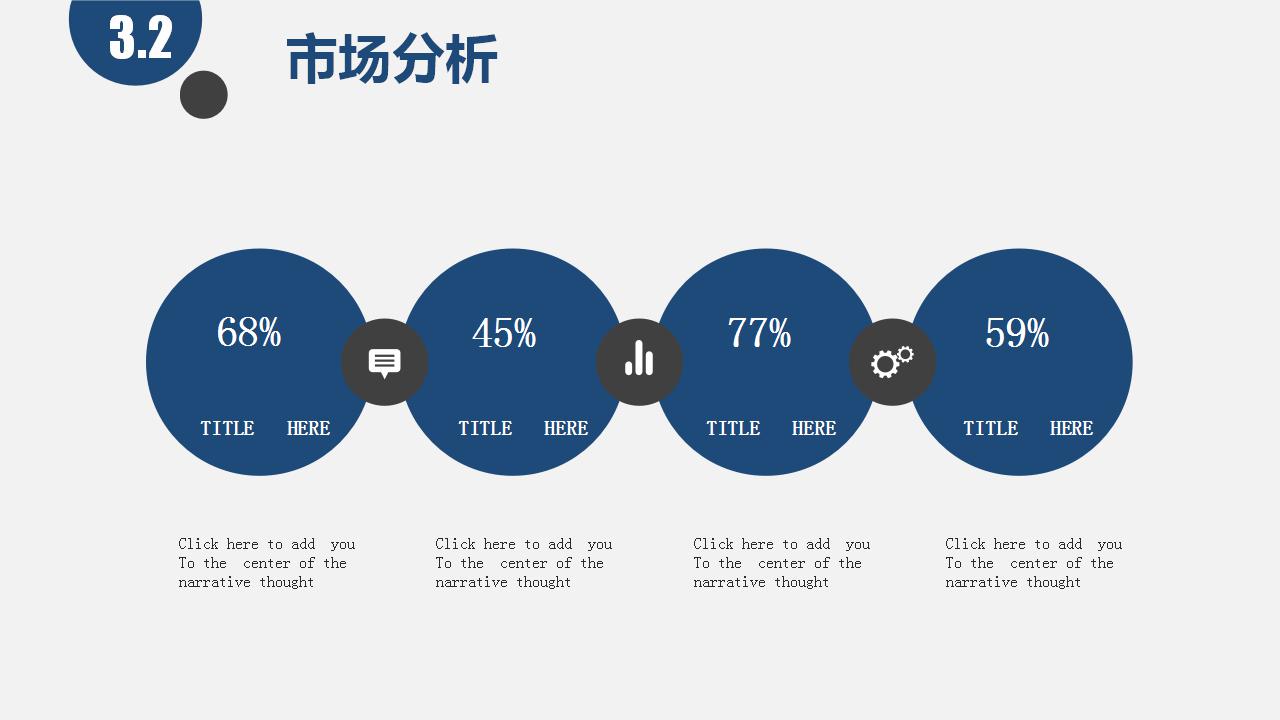 3.2

市场分析

68%

TITLE HERE

45%

TITLE HERE

77%

TITLE HERE

59%

TITLE HERE

Click here to add you To the center of the narrative thought

Click here to add you To the center of the narrative thought

Click here to add you To the center of the narrative thought

Click here to add you To the center of the narrative thought